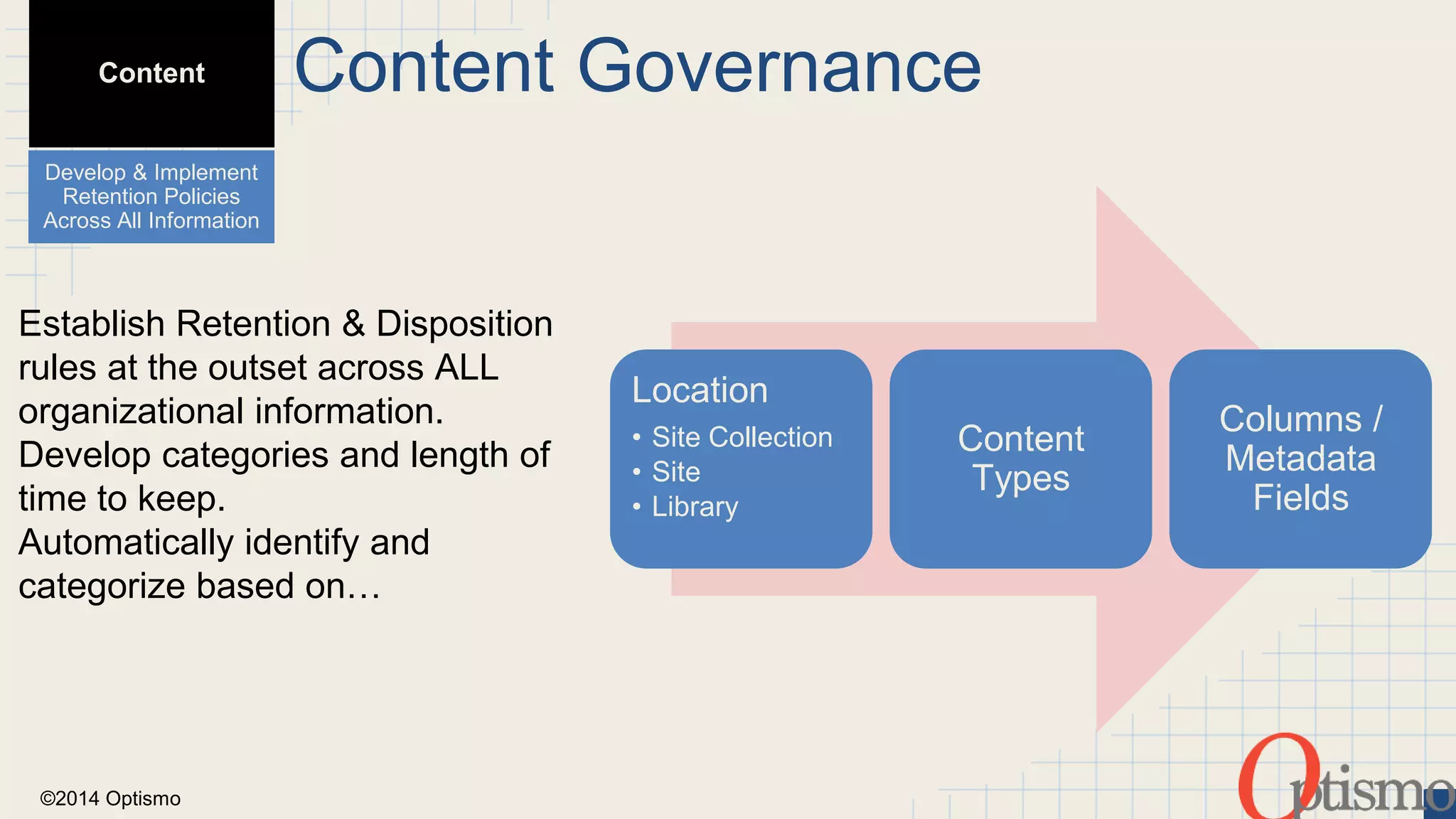 Content

Content Governance

Develop & Implement Retention Policies Across All Information

Establish Retention & Disposition rules at the outset across ALL organizational information.
Develop categories and length of time to keep.
Automatically identify and categorize based on…

Location
• Site Collection
• Site
• Library

Content Types

Columns / Metadata Fields

©2014 Optismo

Optismo